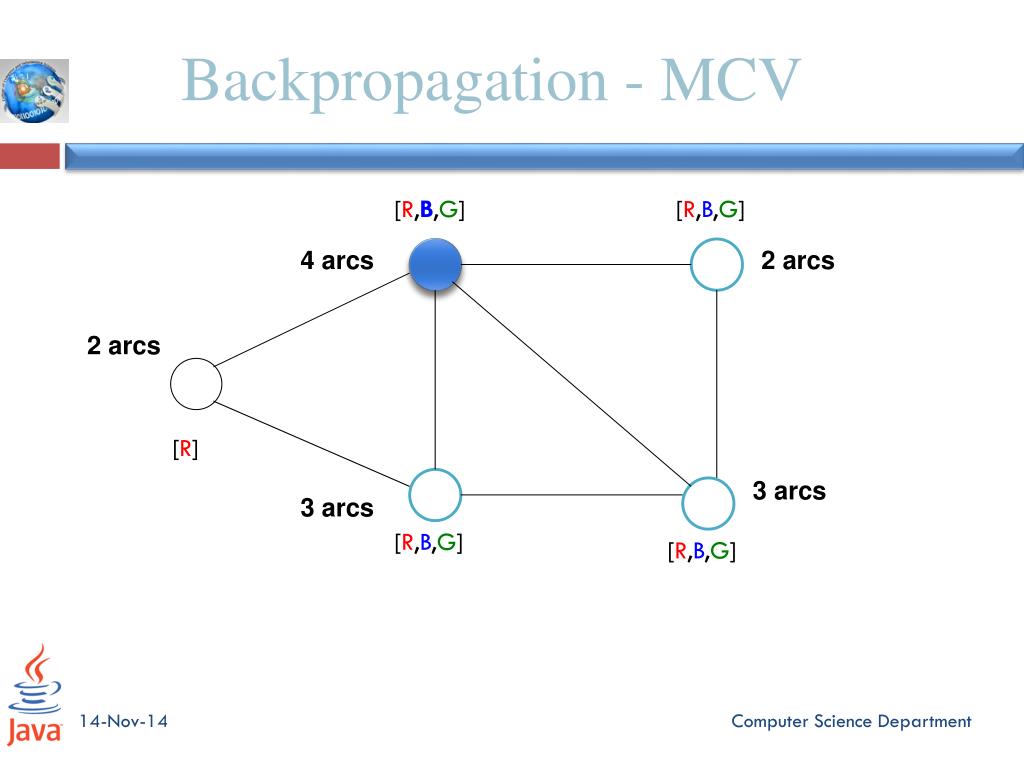 Backpropagation - MCV

[R,B,G]

[R,B,G]

4 arcs

2 arcs

2 arcs

[R]

3 arcs

3 arcs

[R,B,G]

[R,B,G]

Java

14-Nov-14

Computer Science Department